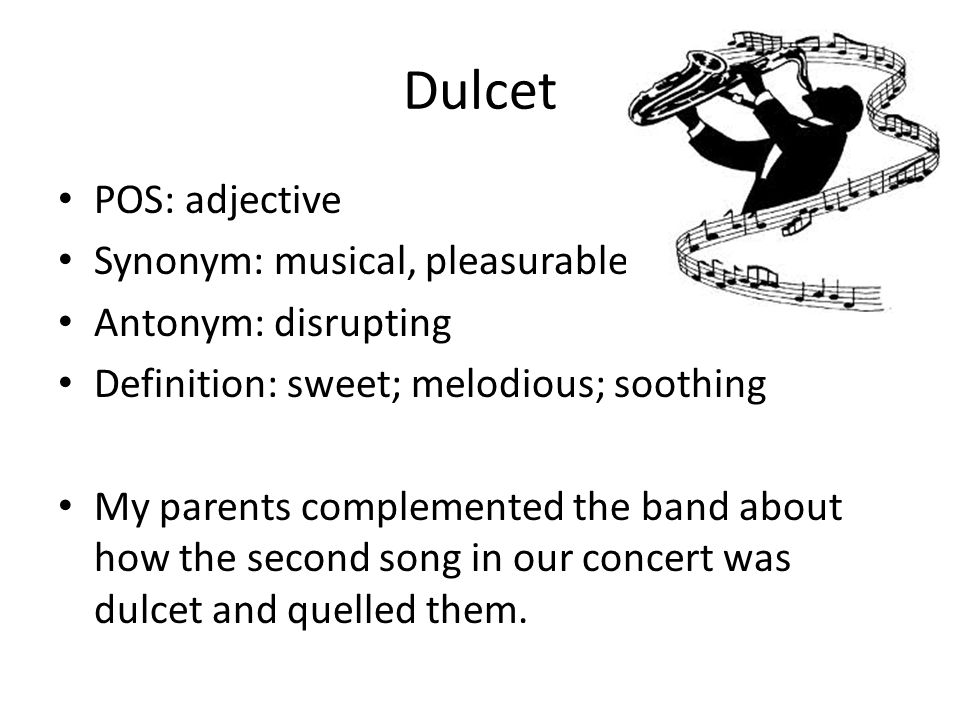 Dulcet

• POS: adjective
• Synonym: musical, pleasurable
• Antonym: disrupting
• Definition: sweet; melodious; soothing

• My parents complemented the band about how the second song in our concert was dulcet and quelled them.